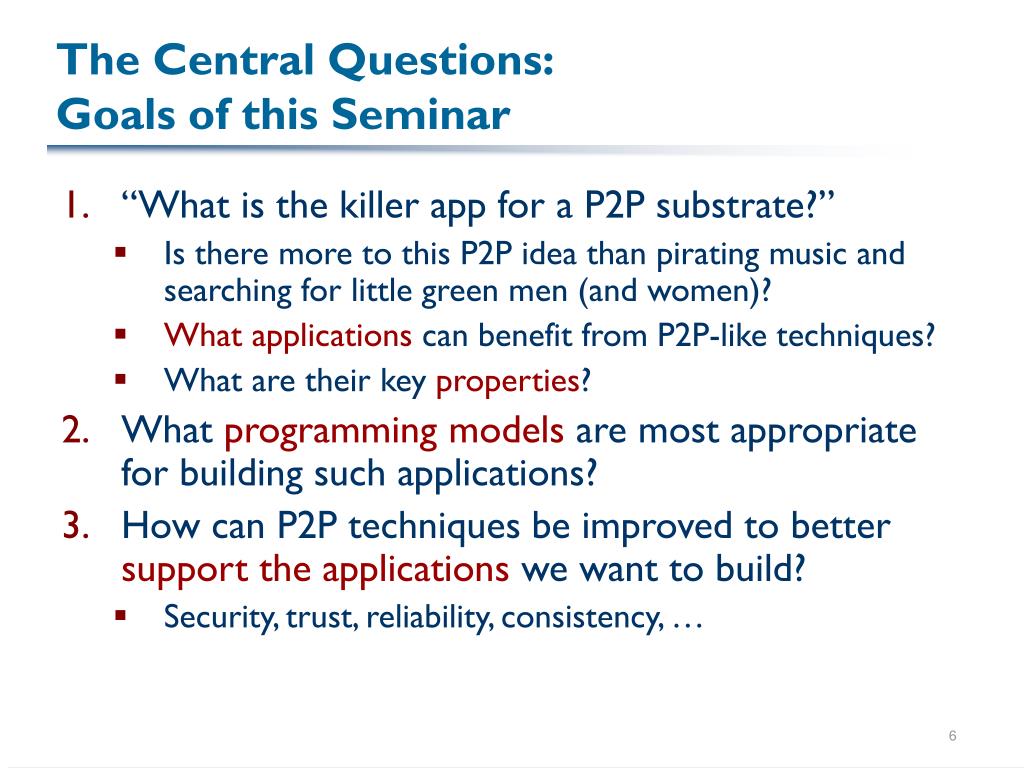 The Central Questions:
Goals of this Seminar

1. “What is the killer app for a P2P substrate?”
▪ Is there more to this P2P idea than pirating music and searching for little green men (and women)?
▪ What applications can benefit from P2P-like techniques?
▪ What are their key properties?
2. What programming models are most appropriate for building such applications?
3. How can P2P techniques be improved to better support the applications we want to build?
▪ Security, trust, reliability, consistency, …

6